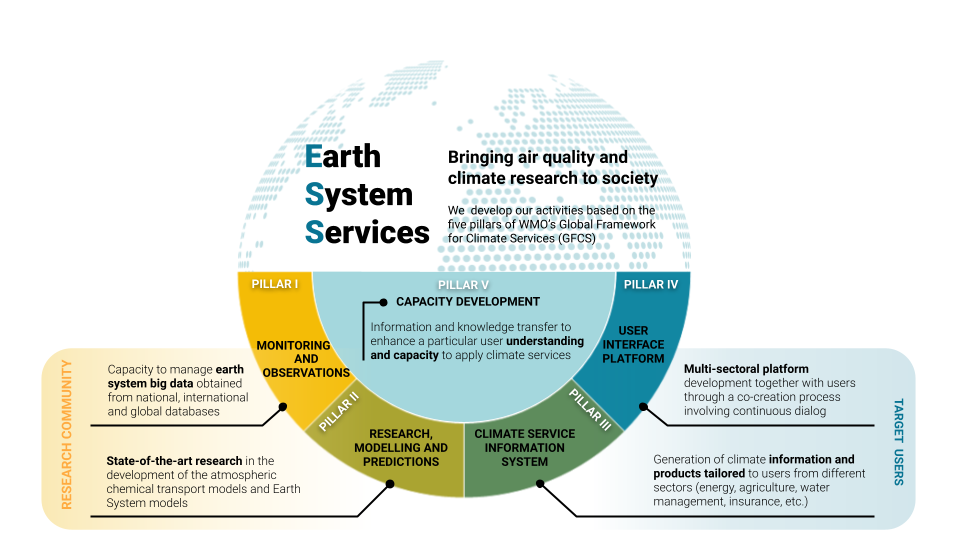 Earth System Services

Bringing air quality and climate research to society

We develop our activities based on the five pillars of WMO's Global Framework for Climate Services (GFCS)

PILLAR I

MONITORING AND OBSERVATIONS

PILLAR V

CAPACITY DEVELOPMENT

Information and knowledge transfer to enhance a particular user understanding and capacity to apply climate services

PILLAR IV

USER INTERFACE PLATFORM

PILLAR II

RESEARCH, MODELLING AND PREDICTIONS

PILLAR III

CLIMATE SERVICE INFORMATION SYSTEM

RESEARCH COMMUNITY

Capacity to manage earth system big data obtained from national, international and global databases

State-of-the-art research in the development of the atmospheric chemical transport models and Earth System models

TARGET USERS

Multi-sectoral platform development together with users through a co-creation process involving continuous dialog

Generation of climate information and products tailored to users from different sectors (energy, agriculture, water management, insurance, etc.)